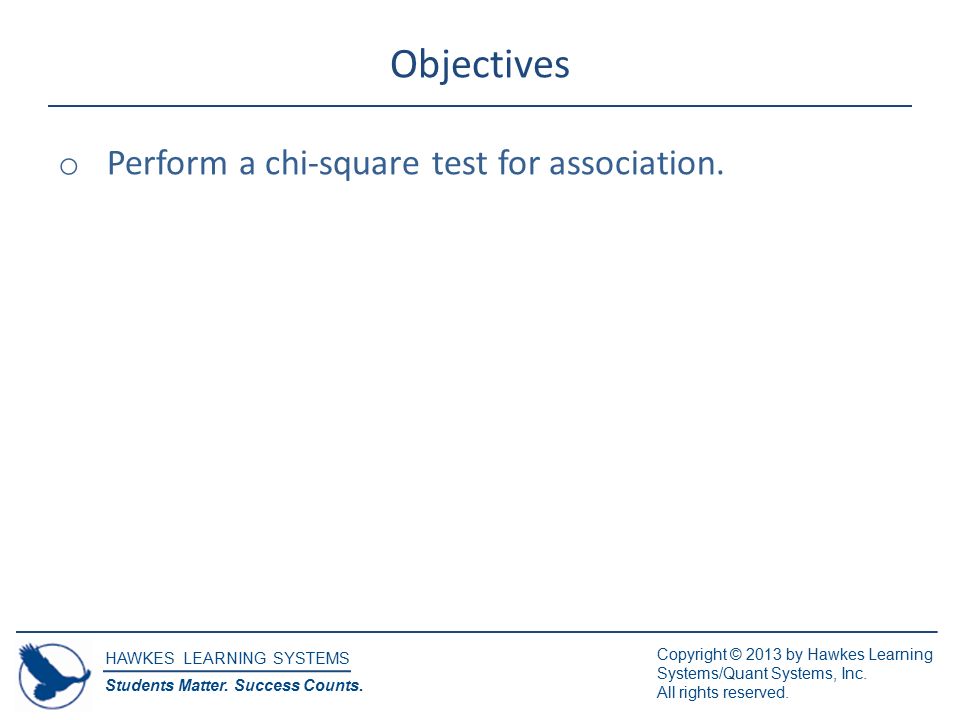 Objectives

o Perform a chi-square test for association.

HAWKES LEARNING SYSTEMS
Students Matter. Success Counts.

Copyright © 2013 by Hawkes Learning Systems/Quant Systems, Inc.
All rights reserved.